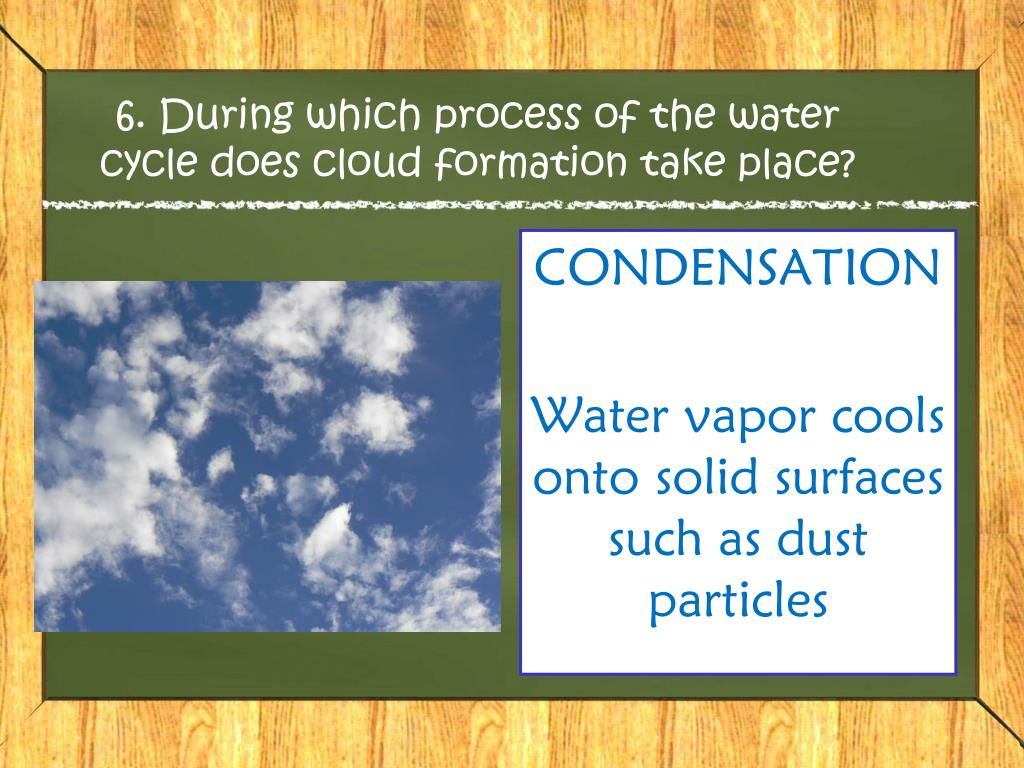 6. During which process of the water cycle does cloud formation take place?

CONDENSATION

Water vapor cools onto solid surfaces such as dust particles